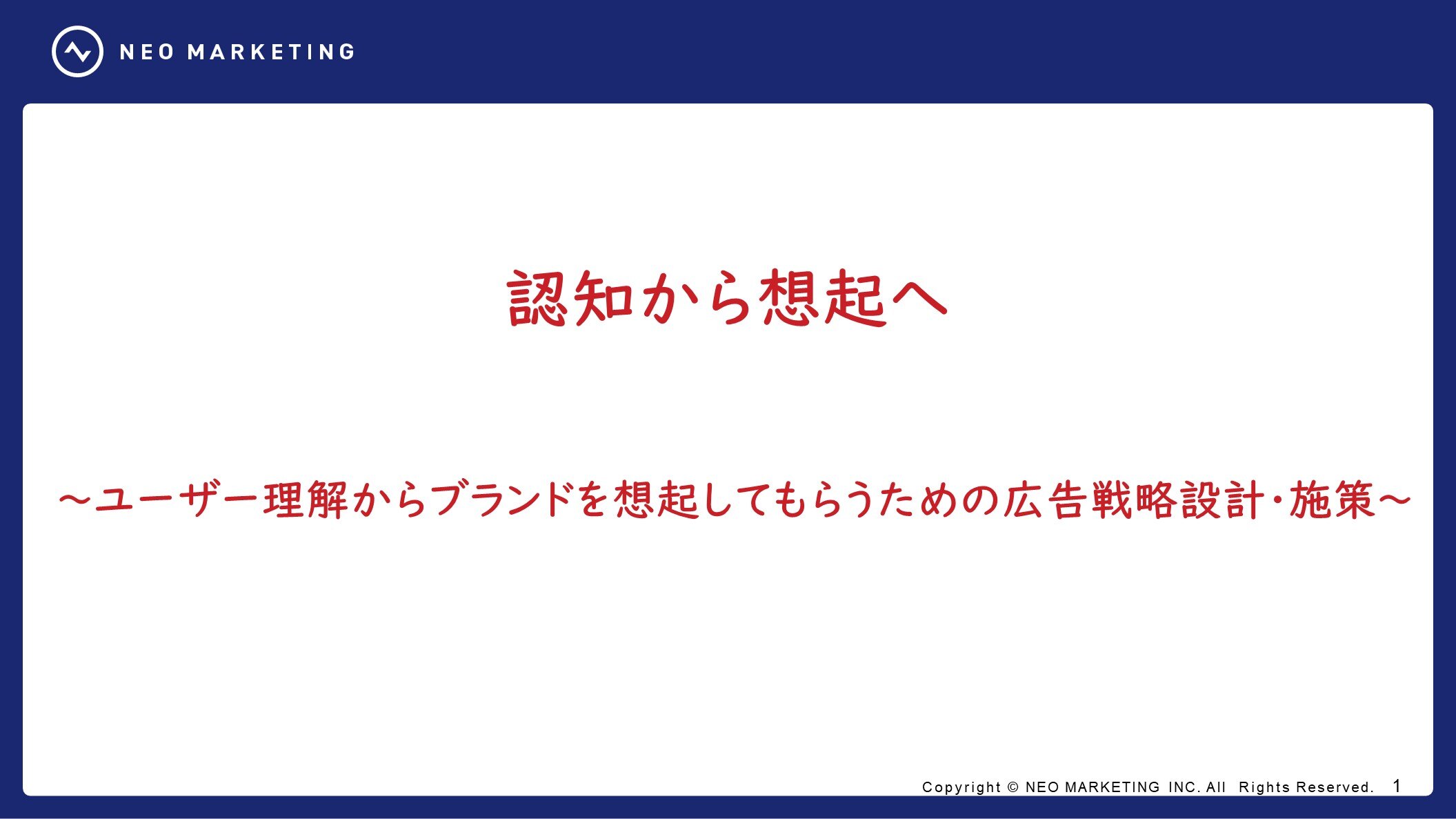 NEO MARKETING

認知から想起へ

～ユーザー理解からブランドを想起してもらうための広告戦略設計・施策～

Copyright © NEO MARKETING INC. All Rights Reserved. 1